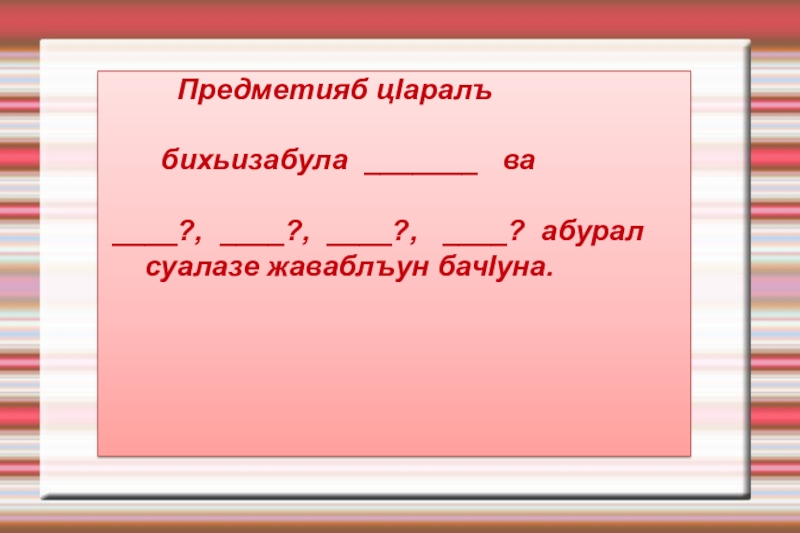 Предметияб цIаралъ

бихьизабула _______ ва

____?, ____?, ____?, ____? абурал суалазе жаваблъун бачIуна.